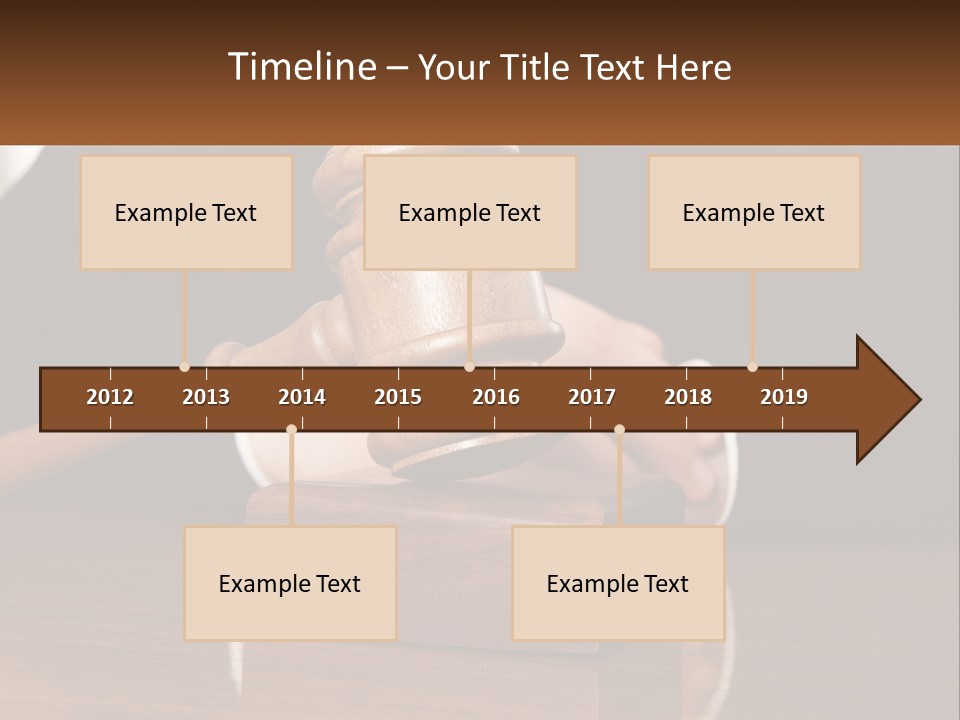 Timeline – Your Title Text Here

Example Text

Example Text

Example Text

2012 2013 2014 2015 2016 2017 2018 2019

Example Text

Example Text